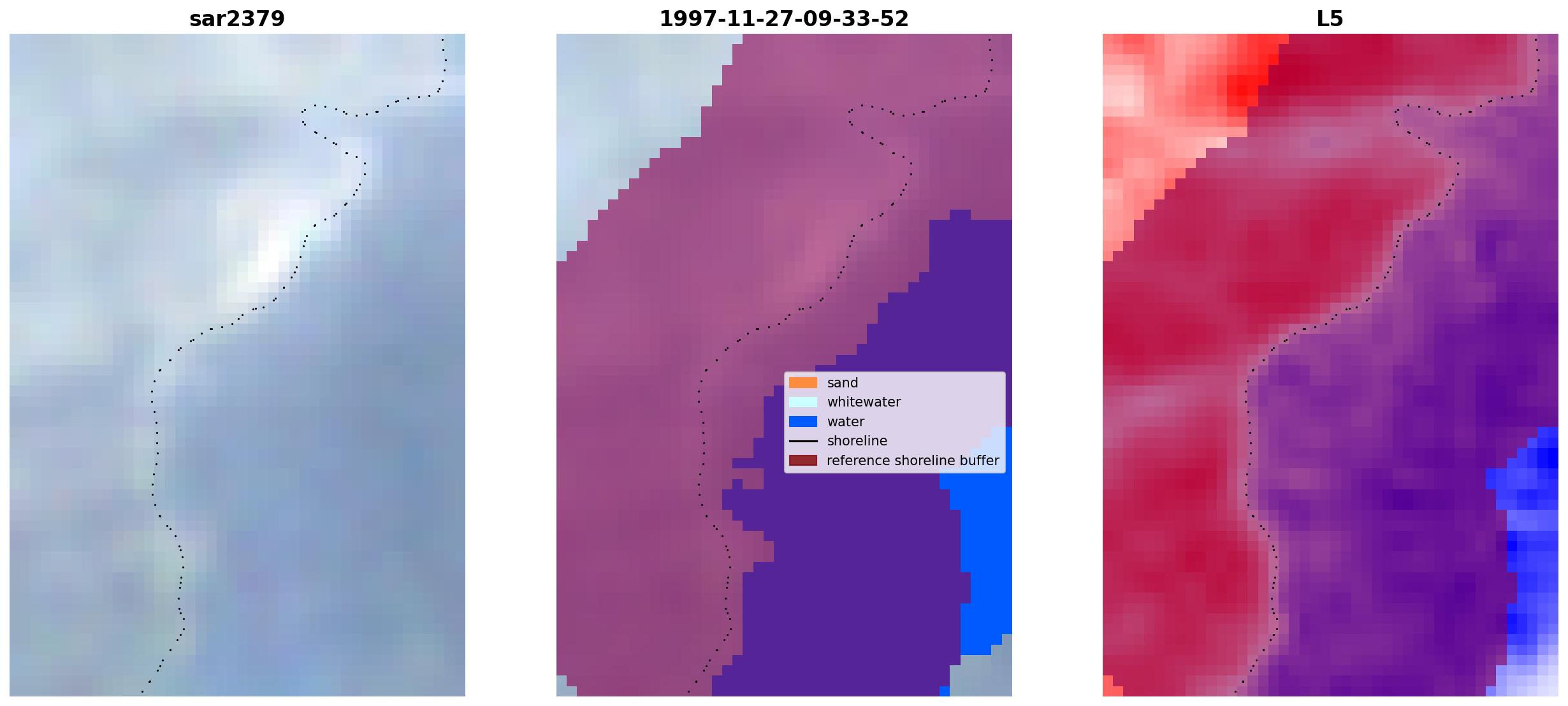 sar2379

1997-11-27-09-33-52

sand
whitewater
water
shoreline
reference shoreline buffer

L5